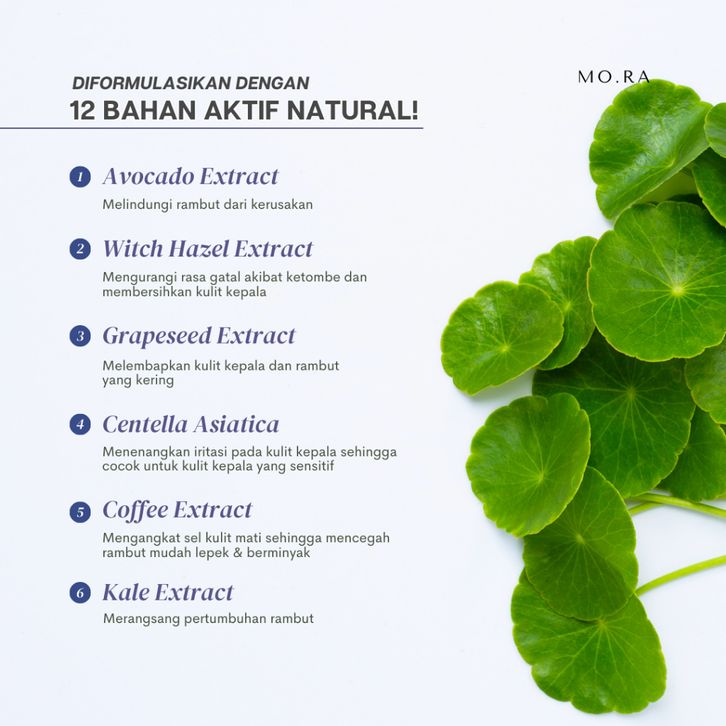 DIFORMULASIKAN DENGAN
12 BAHAN AKTIF NATURAL!

MO.RA

1 Avocado Extract
Melindungi rambut dari kerusakan

2 Witch Hazel Extract
Mengurangi rasa gatal akibat ketombe dan membersihkan kulit kepala

3 Grapeseed Extract
Melembapkan kulit kepala dan rambut yang kering

4 Centella Asiatica
Menenangkan iritasi pada kulit kepala sehingga cocok untuk kulit kepala yang sensitif

5 Coffee Extract
Mengangkat sel kulit mati sehingga mencegah rambut mudah lepek & berminyak

6 Kale Extract
Merangsang pertumbuhan rambut